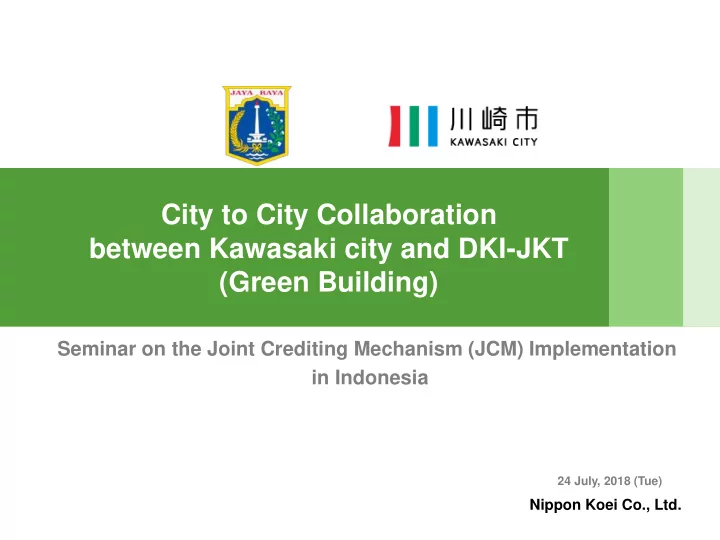 JAYA RAYA

川崎市
KAWASAKI CITY

City to City Collaboration between Kawasaki city and DKI-JKT (Green Building)

Seminar on the Joint Crediting Mechanism (JCM) Implementation in Indonesia

24 July, 2018 (Tue)

Nippon Koei Co., Ltd.